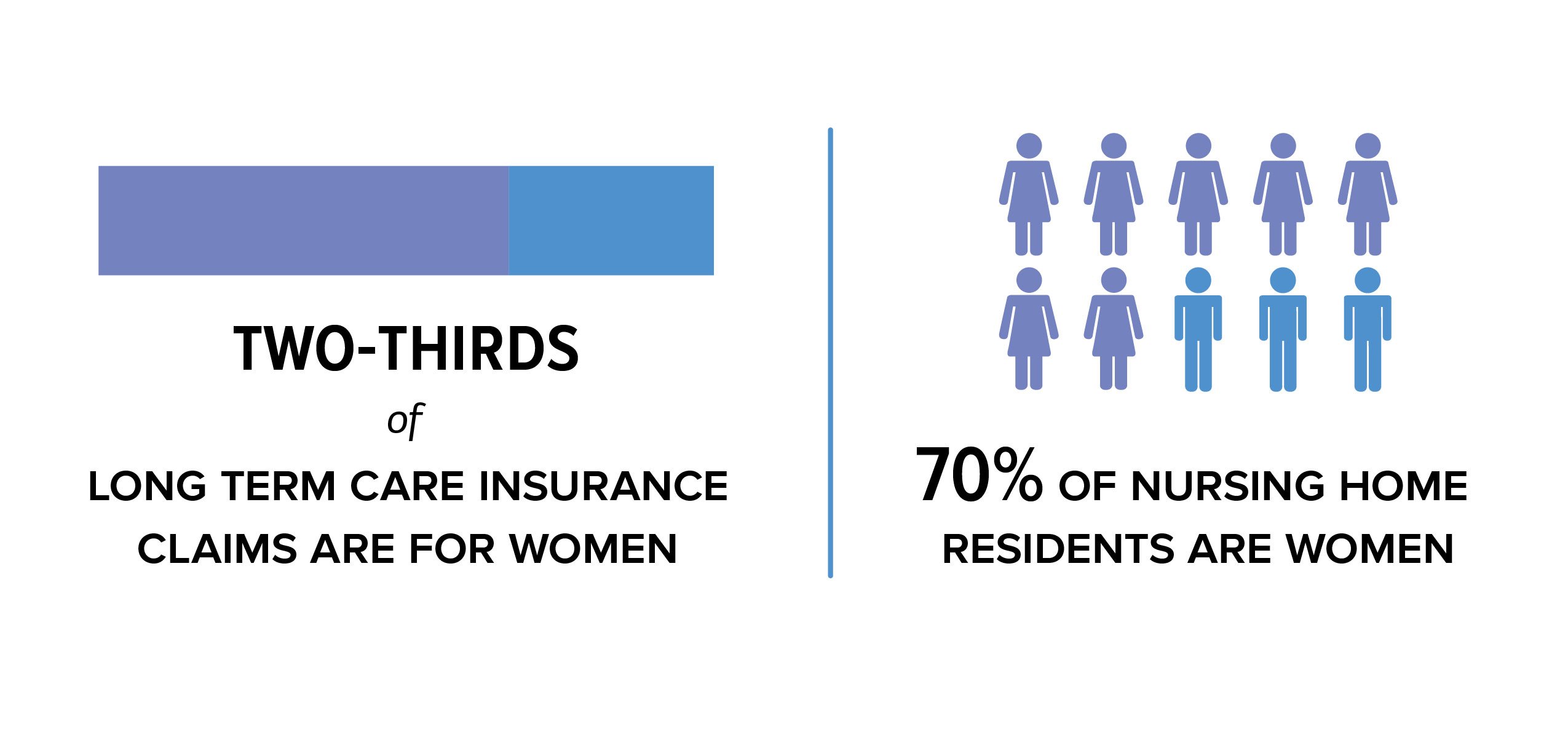 TWO-THIRDS
of
LONG TERM CARE INSURANCE CLAIMS ARE FOR WOMEN

70% OF NURSING HOME RESIDENTS ARE WOMEN